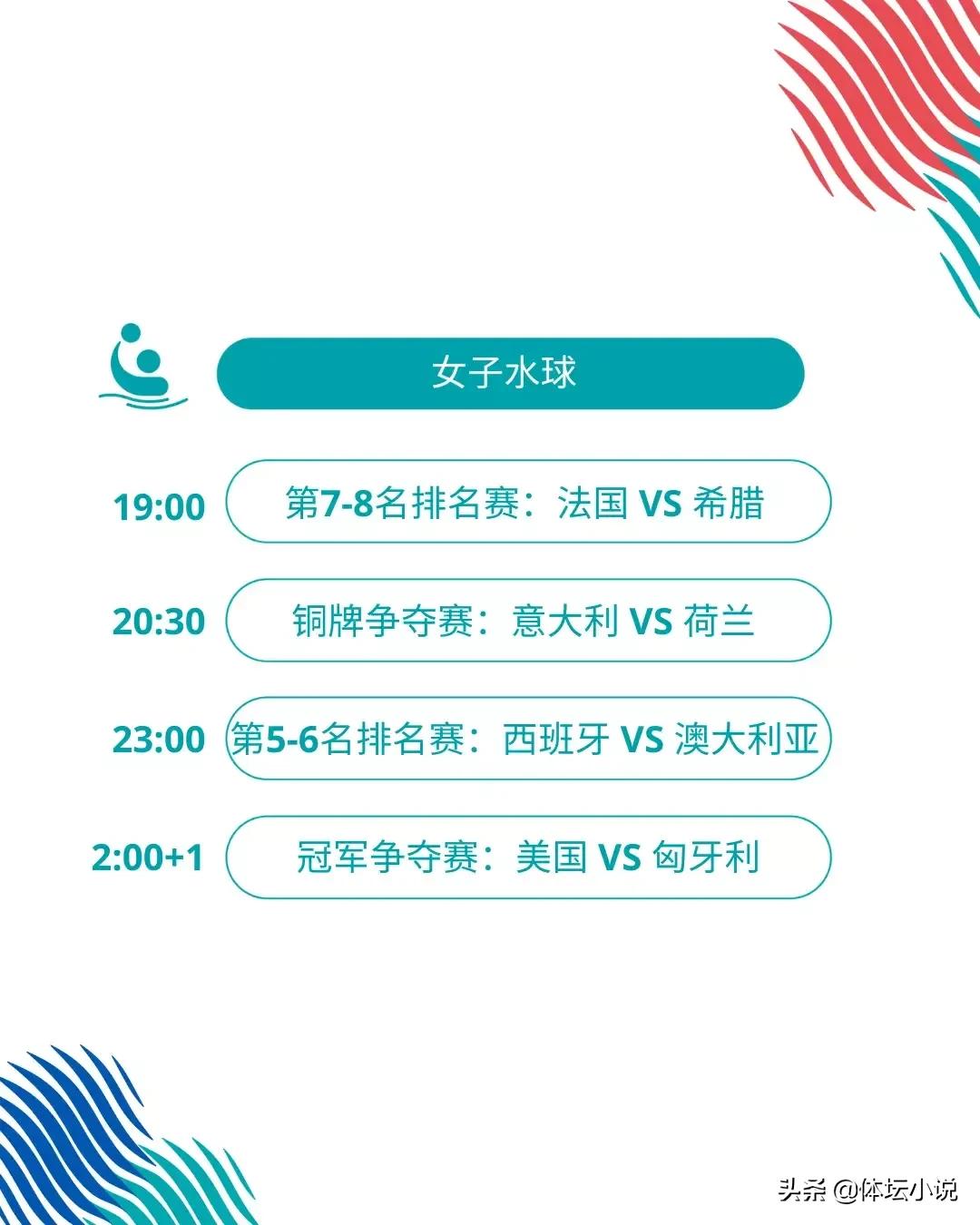 女子水球

19:00 第7-8名排名赛：法国 VS 希腊

20:30 铜牌争夺赛：意大利 VS 荷兰

23:00 第5-6名排名赛：西班牙 VS 澳大利亚

2:00+1 冠军争夺赛：美国 VS 匈牙利

头条 @体坛小说